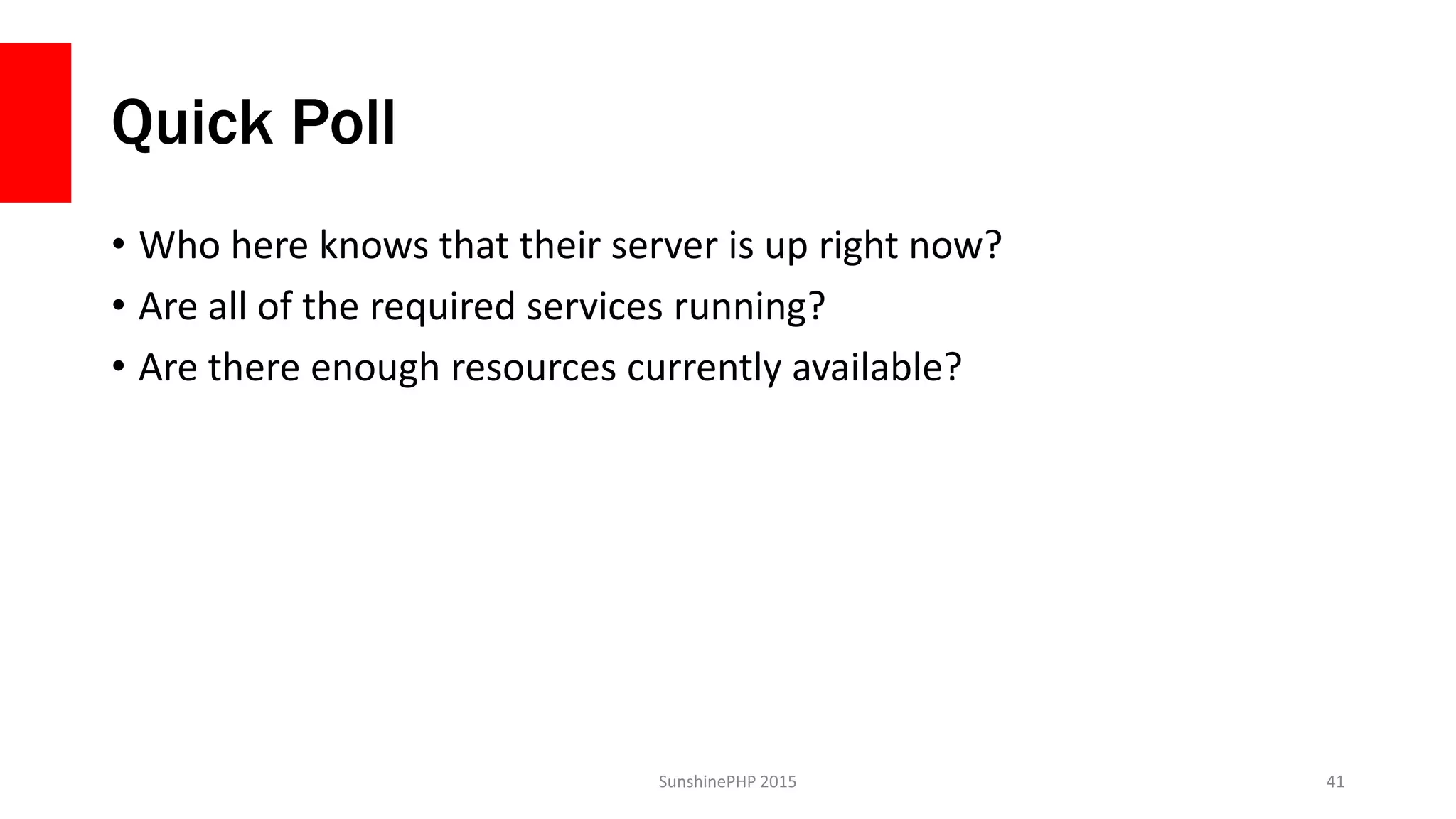 Quick Poll

• Who here knows that their server is up right now?
• Are all of the required services running?
• Are there enough resources currently available?

SunshinePHP 2015

41